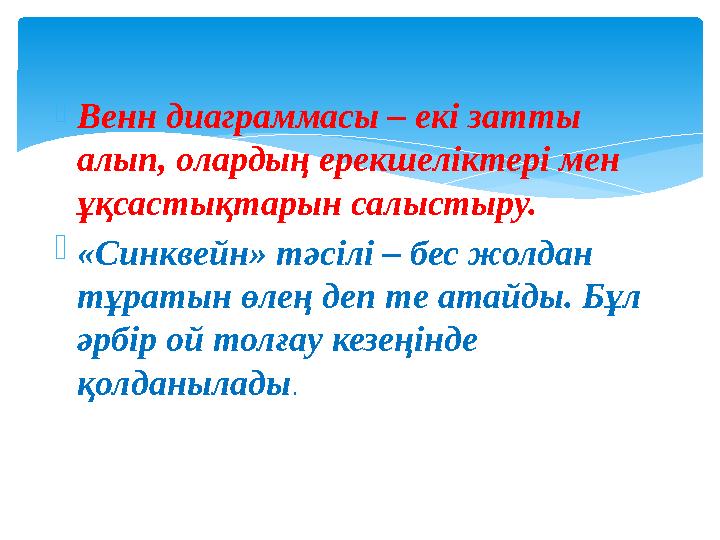 Венн диаграммасы – екі затты алып, олардың ерекшеліктері мен ұқсастықтарын салыстыру.

«Синквейн» тәсілі – бес жолдан тұратын өлең деп те атайды. Бұл әрбір ой толғау кезеңінде қолданылады.